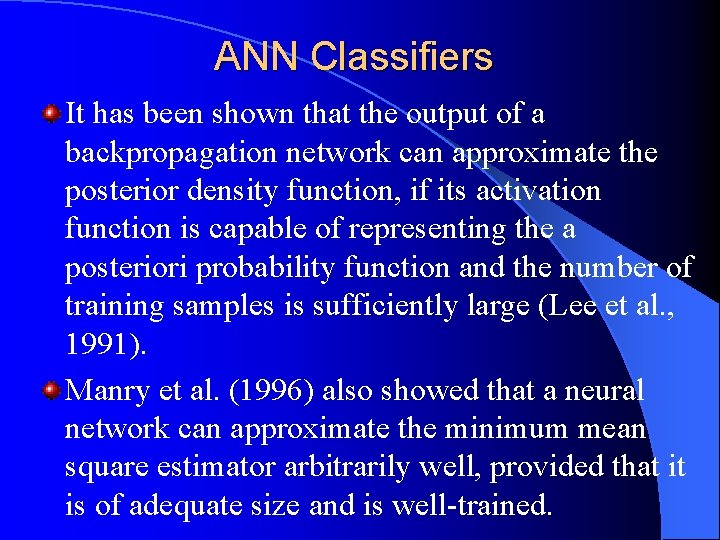 ANN Classifiers

It has been shown that the output of a backpropagation network can approximate the posterior density function, if its activation function is capable of representing the a posteriori probability function and the number of training samples is sufficiently large (Lee et al., 1991).

Manry et al. (1996) also showed that a neural network can approximate the minimum mean square estimator arbitrarily well, provided that it is of adequate size and is well-trained.